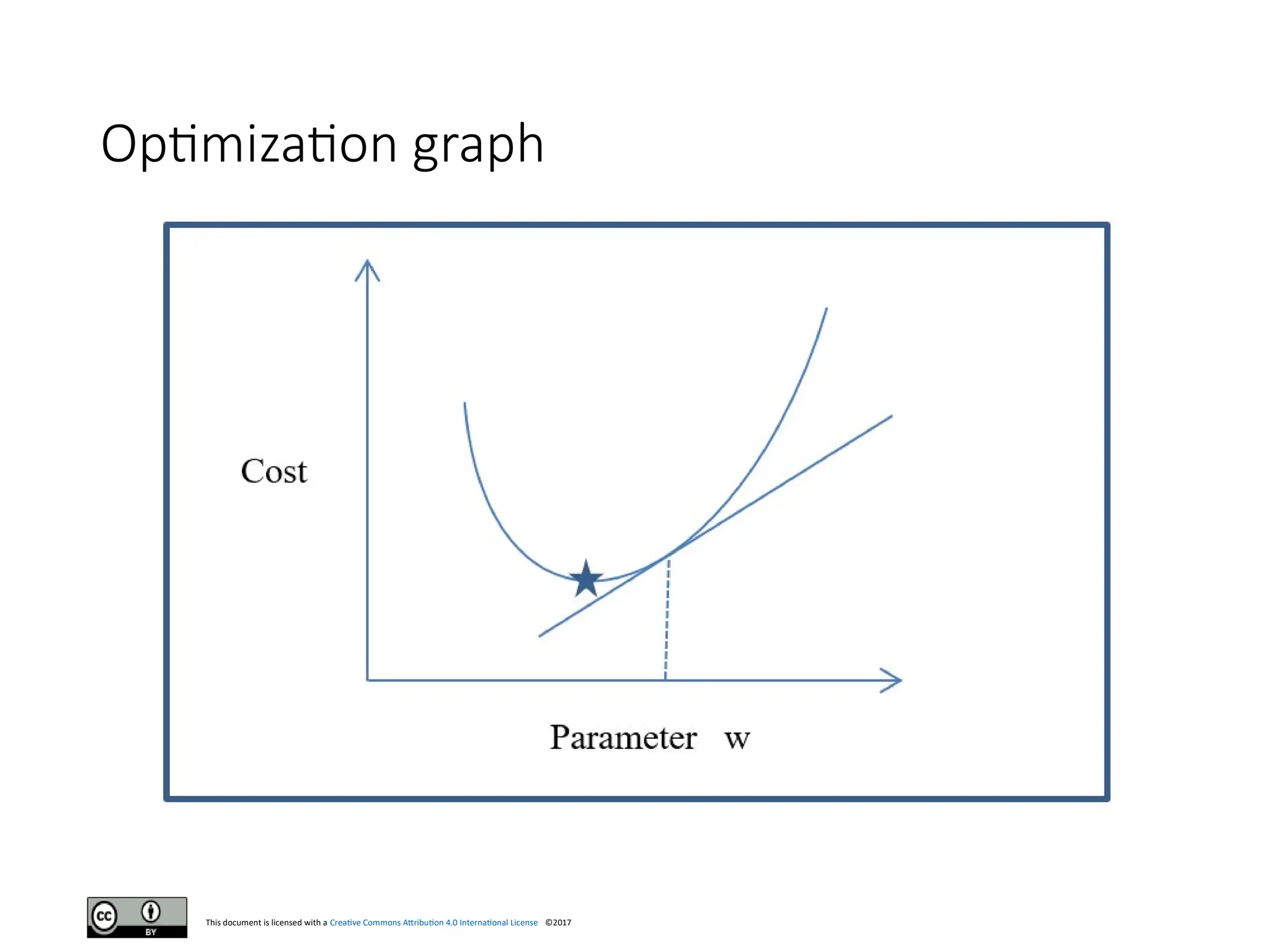 Optimization graph

Cost

Parameter w

cc BY

This document is licensed with a Creative Commons Attribution 4.0 International License ©2017